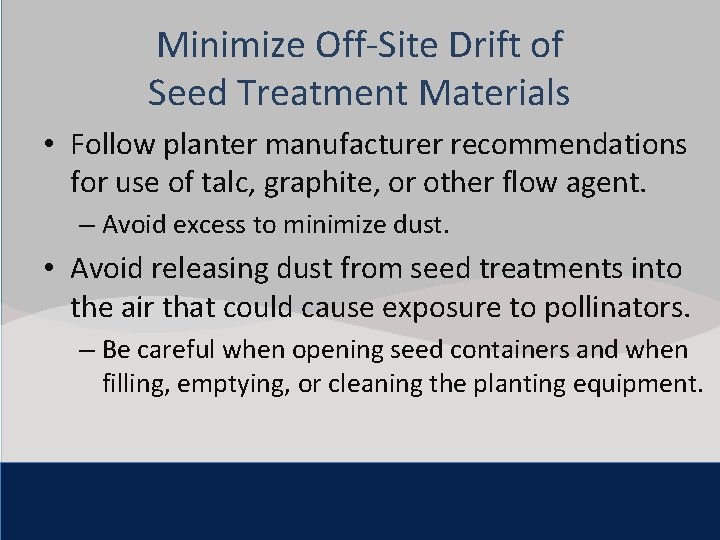 Minimize Off-Site Drift of Seed Treatment Materials

• Follow planter manufacturer recommendations for use of talc, graphite, or other flow agent.

– Avoid excess to minimize dust.

• Avoid releasing dust from seed treatments into the air that could cause exposure to pollinators.

– Be careful when opening seed containers and when filling, emptying, or cleaning the planting equipment.